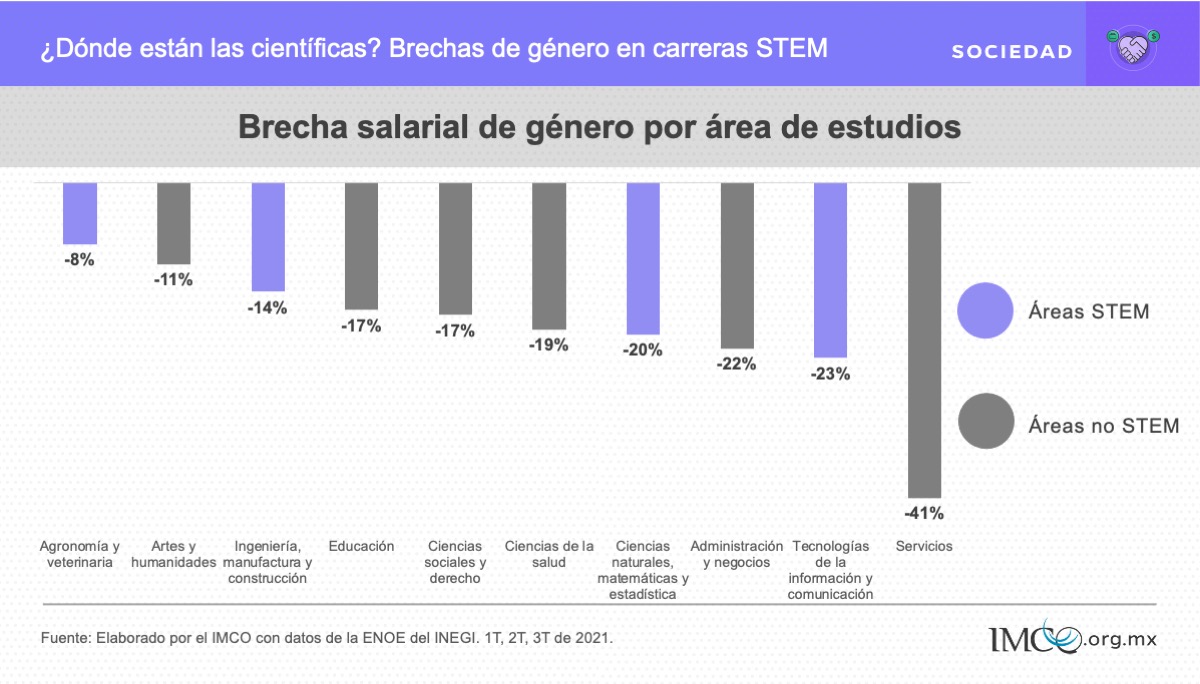 ¿Dónde están las científicas? Brechas de género en carreras STEM

SOCIEDAD

Brecha salarial de género por área de estudios

-8%
-11%
-14%
-17%
-17%
-19%
-20%
-22%
-23%
-41%

Áreas STEM

Áreas no STEM

Agronomía y veterinaria
Artes y humanidades
Ingeniería, manufactura y construcción
Educación
Ciencias sociales y derecho
Ciencias de la salud
Ciencias naturales, matemáticas y estadística
Administración y negocios
Tecnologías de la información y comunicación
Servicios

Fuente: Elaborado por el IMCO con datos de la ENOE del INEGI. 1T, 2T, 3T de 2021.

IMCO.org.mx